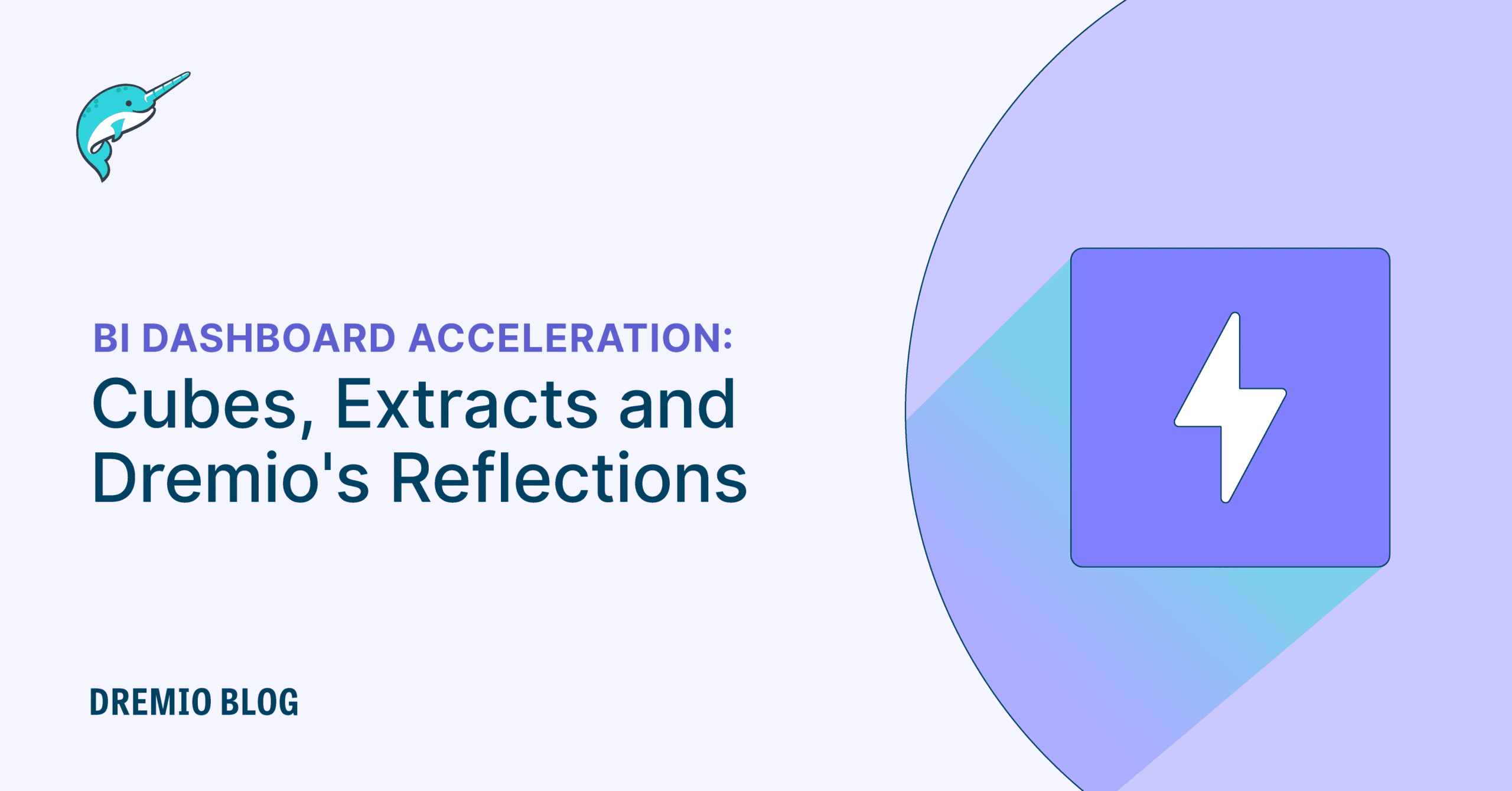 BI DASHBOARD ACCELERATION:
Cubes, Extracts and Dremio's Reflections

DREMIO BLOG